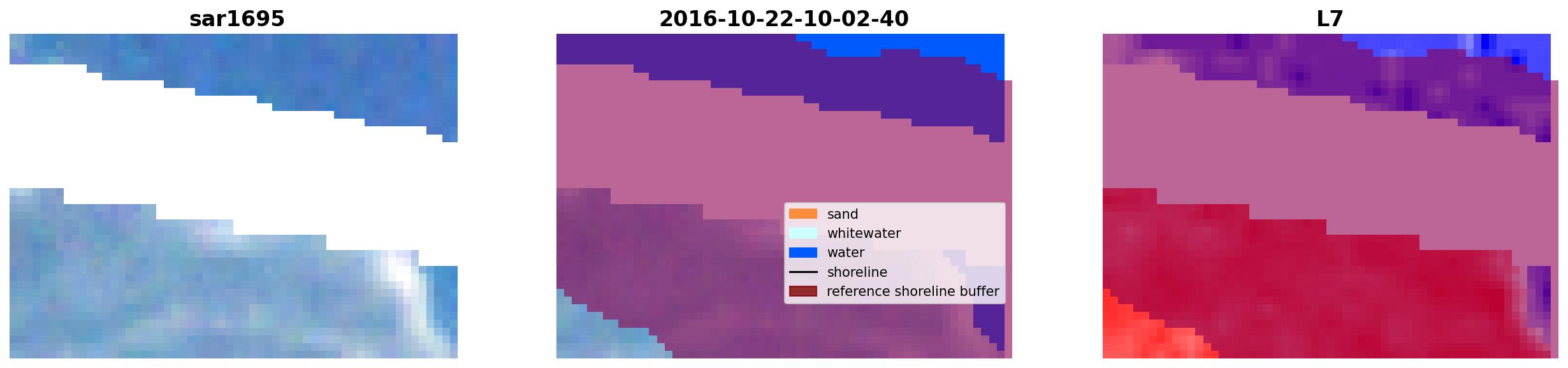 sar1695

2016-10-22-10-02-40

sand
whitewater
water
shoreline
reference shoreline buffer

L7